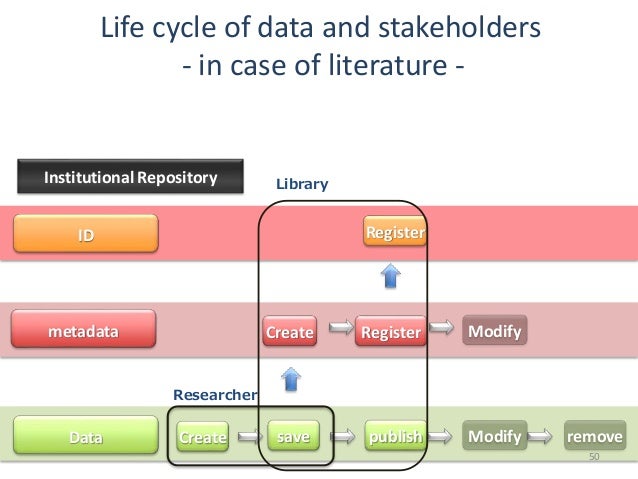 Life cycle of data and stakeholders
- in case of literature -

Institutional Repository

Library

ID

Register

metadata

Create

Register

Modify

Researcher

Data

Create

save

publish

Modify

remove

50